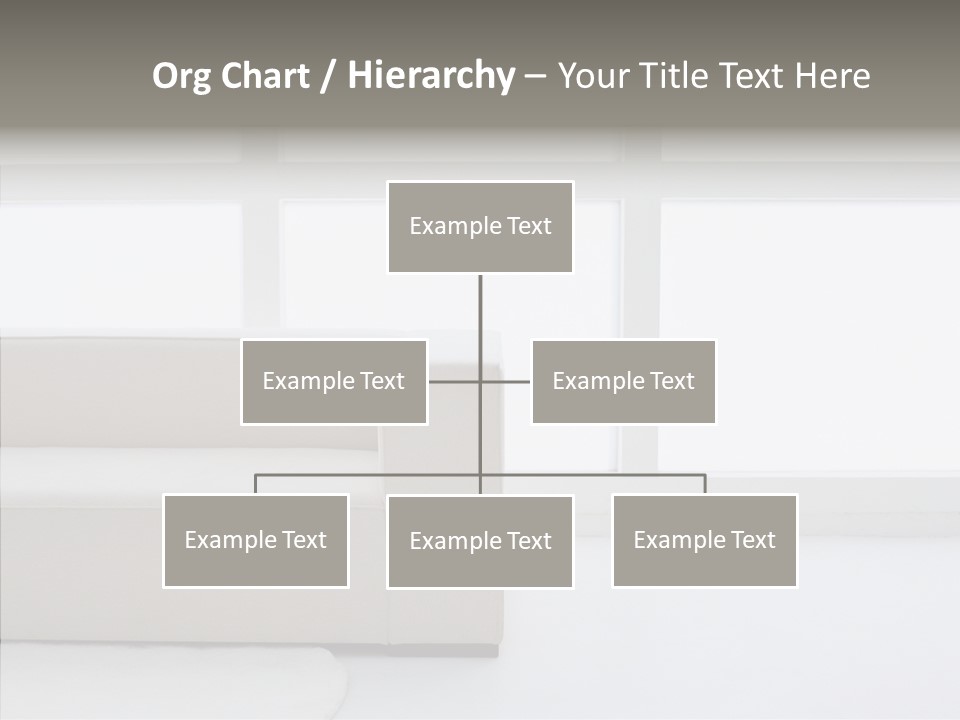 Org Chart / Hierarchy – Your Title Text Here

Example Text

Example Text

Example Text

Example Text

Example Text

Example Text